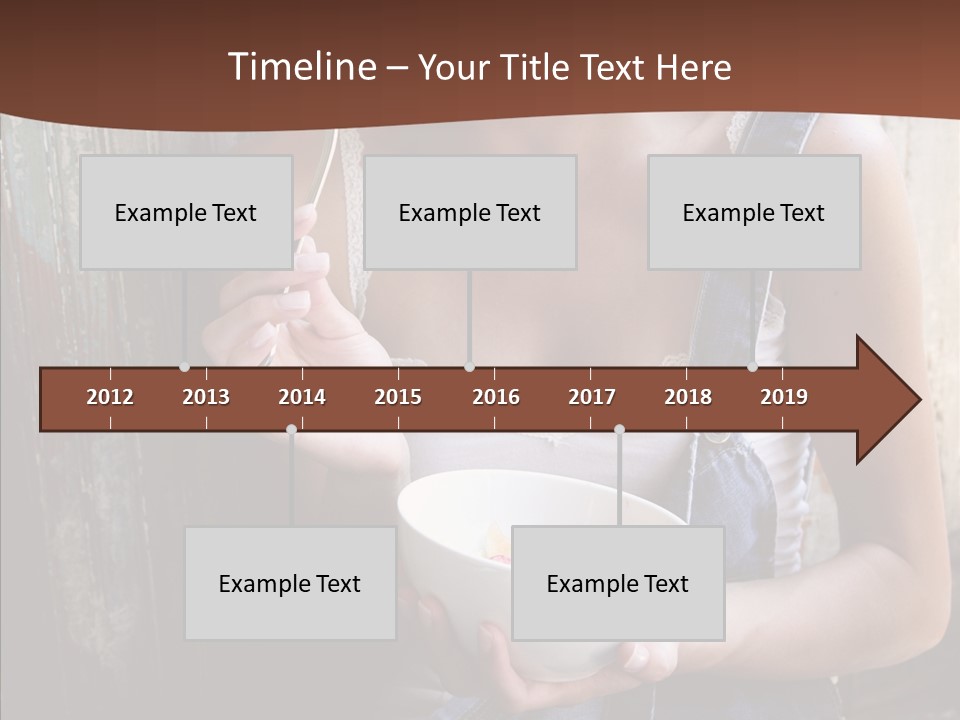 Timeline – Your Title Text Here

Example Text

Example Text

Example Text

2012 2013 2014 2015 2016 2017 2018 2019

Example Text

Example Text